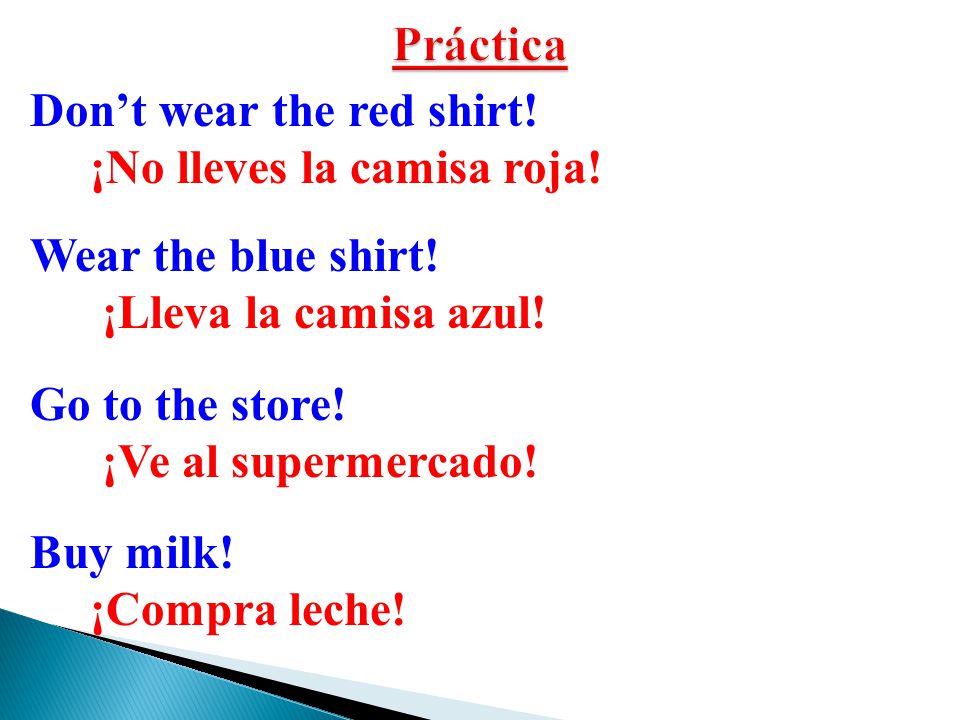 Práctica

Don’t wear the red shirt!
¡No lleves la camisa roja!

Wear the blue shirt!
¡Lleva la camisa azul!

Go to the store!
¡Ve al supermercado!

Buy milk!
¡Compra leche!